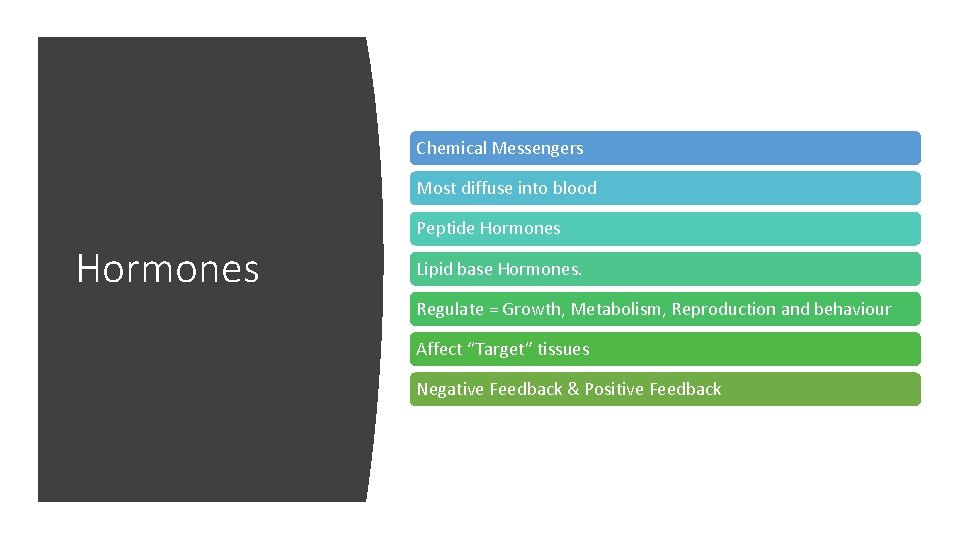 Hormones

Chemical Messengers

Most diffuse into blood

Peptide Hormones

Lipid base Hormones.

Regulate = Growth, Metabolism, Reproduction and behaviour

Affect “Target” tissues

Negative Feedback & Positive Feedback